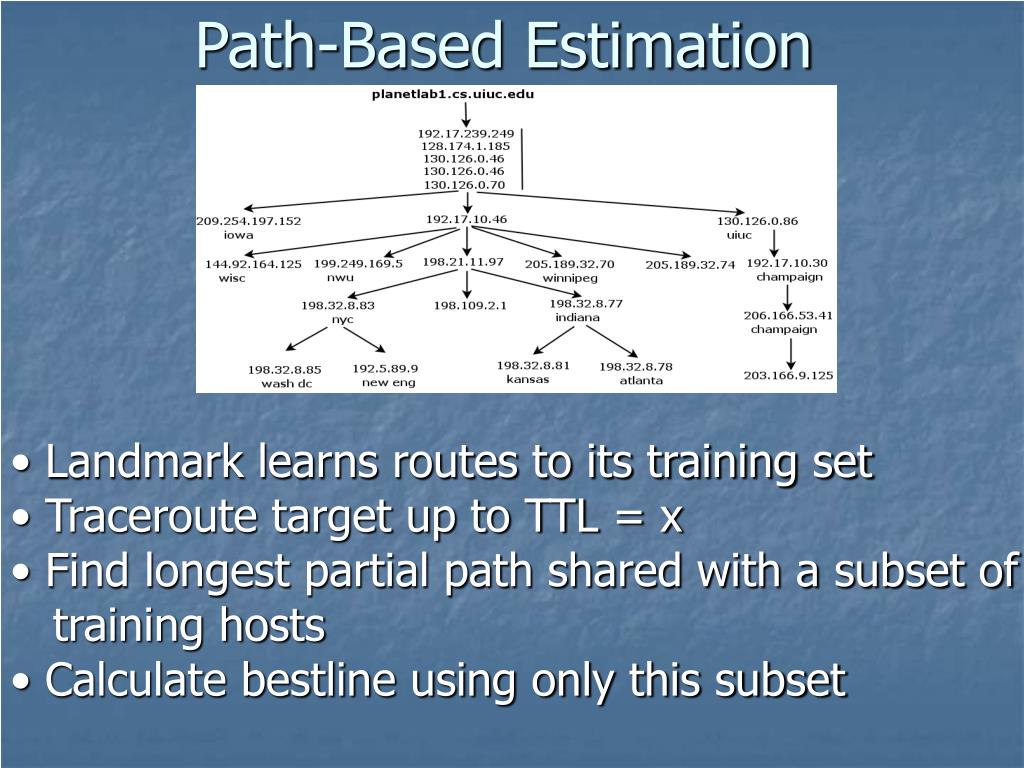 Path-Based Estimation

planetlab1.cs.uiuc.edu

192.17.239.249
128.174.1.185
130.126.0.46
130.126.0.46
130.126.0.70

209.254.197.152
iowa

192.17.10.46

130.126.0.86
uiuc

144.92.164.125
wisc

199.249.169.5
nwu

198.21.11.97

205.189.32.70
winnipeg

205.189.32.74

192.17.10.30
champaign

198.32.8.83
nyc

198.109.2.1

198.32.8.77
indiana

206.166.53.41
champaign

198.32.8.85
wash dc

192.5.89.9
new eng

198.32.8.81
kansas

198.32.8.78
atlanta

203.166.9.125

• Landmark learns routes to its training set
• Traceroute target up to TTL = x
• Find longest partial path shared with a subset of training hosts
• Calculate bestline using only this subset